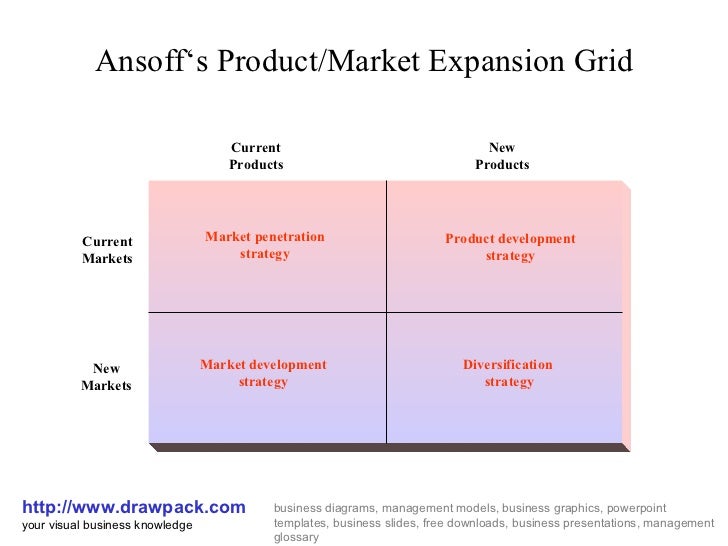 Ansoff‘s Product/Market Expansion Grid

| | Current Products | New Products |
|---|---|---|
| Current Markets | Market penetration strategy | Product development strategy |
| New Markets | Market development strategy | Diversification strategy |

http://www.drawpack.com
your visual business knowledge

business diagrams, management models, business graphics, powerpoint templates, business slides, free downloads, business presentations, management glossary